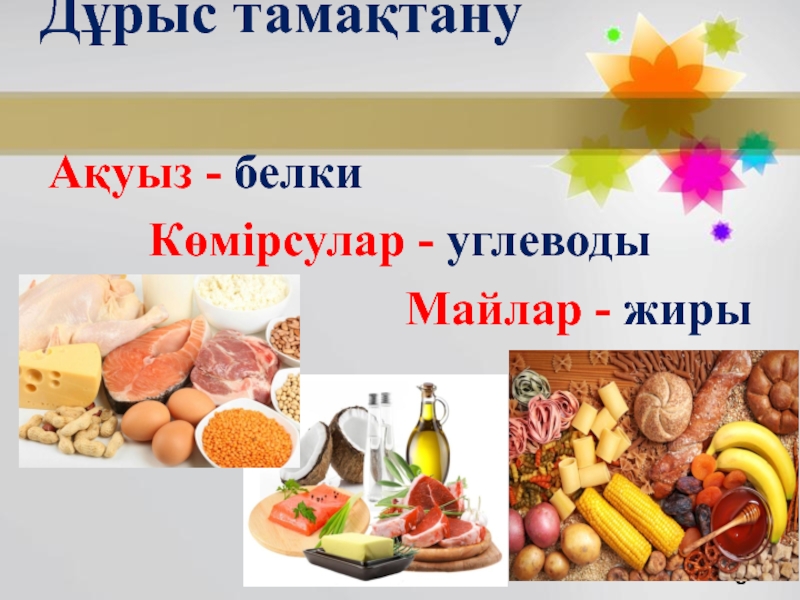 Дұрыс тамақтану

Ақуыз - белки

Көмірсулар - углеводы

Майлар - жиры